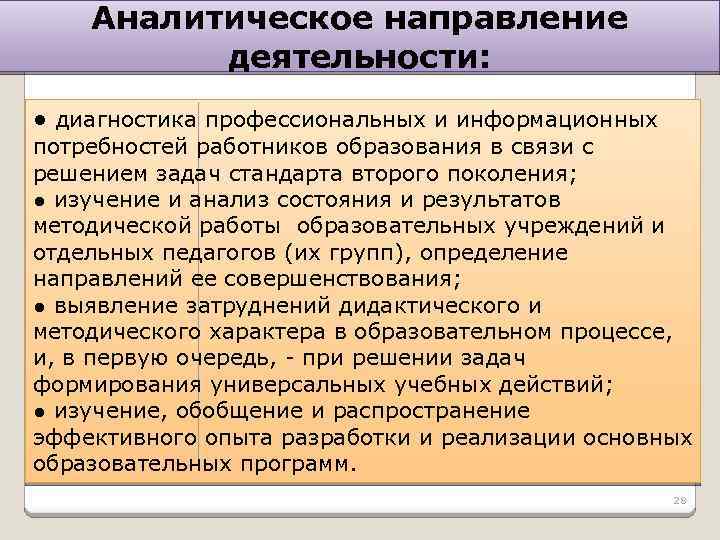 Аналитическое направление деятельности:

● диагностика профессиональных и информационных потребностей работников образования в связи с решением задач стандарта второго поколения;
● изучение и анализ состояния и результатов методической работы образовательных учреждений и отдельных педагогов (их групп), определение направлений ее совершенствования;
● выявление затруднений дидактического и методического характера в образовательном процессе, и, в первую очередь, - при решении задач формирования универсальных учебных действий;
● изучение, обобщение и распространение эффективного опыта разработки и реализации основных образовательных программ.

28